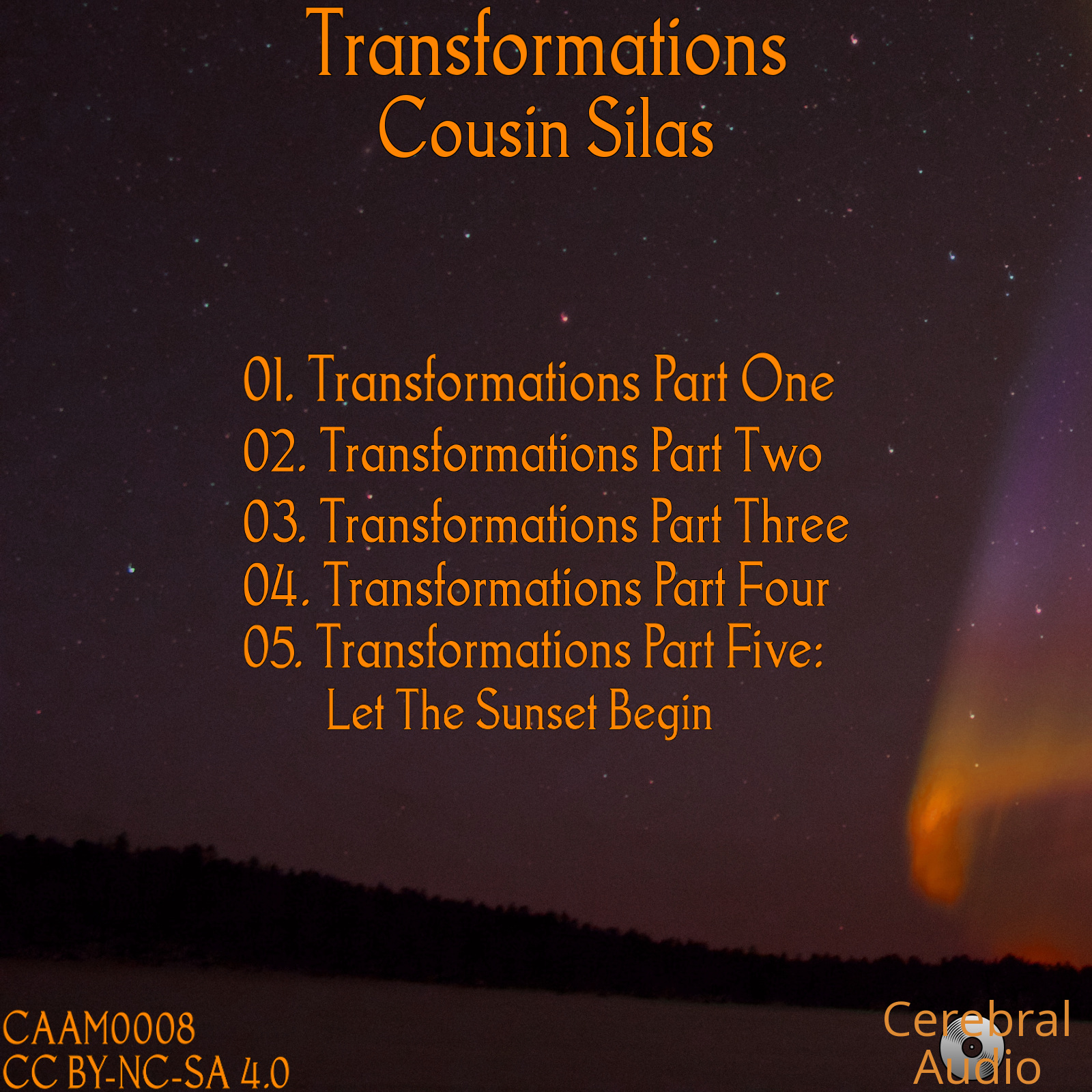 Transformations
Cousin Silas

01. Transformations Part One
02. Transformations Part Two
03. Transformations Part Three
04. Transformations Part Four
05. Transformations Part Five: Let The Sunset Begin

CAAM0008
CC BY-NC-SA 4.0

Cerebral
Audio